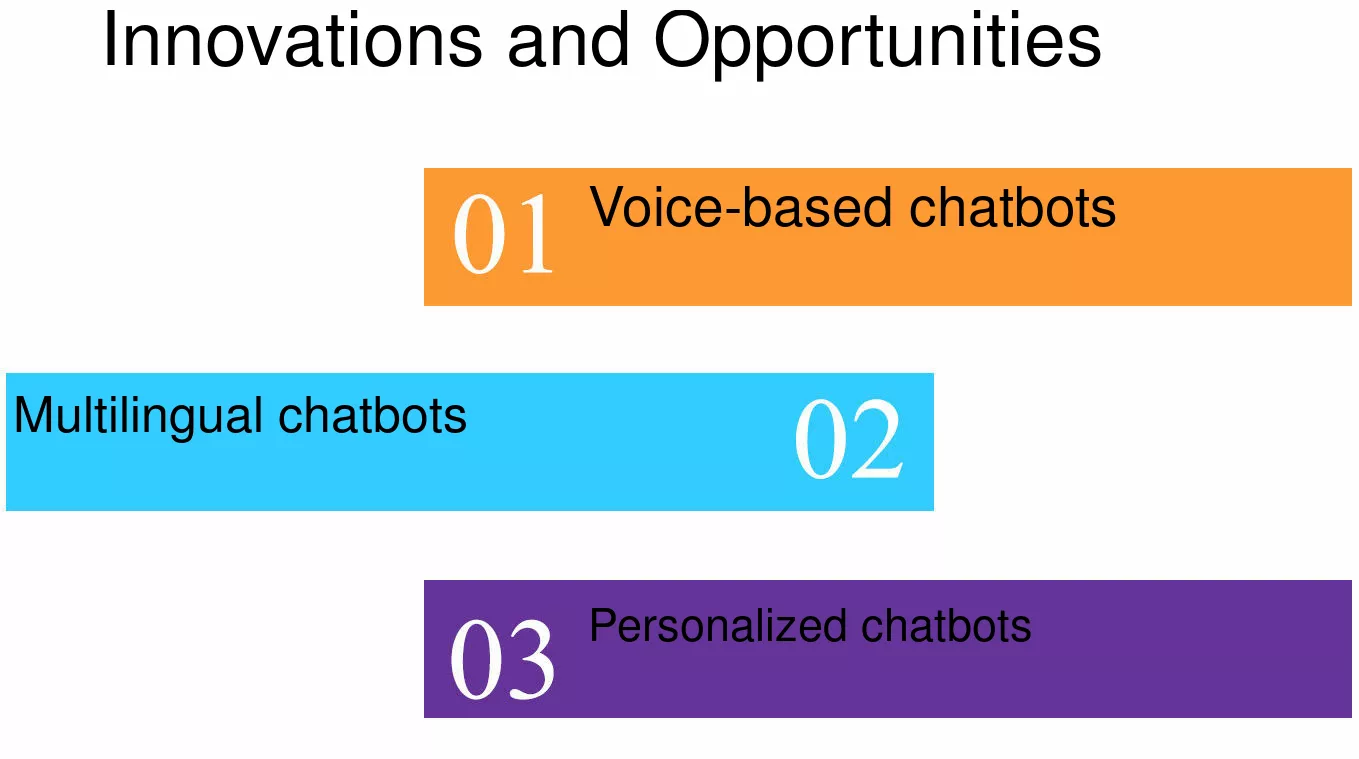 Innovations and Opportunities

01 Voice-based chatbots

Multilingual chatbots 02

03 Personalized chatbots